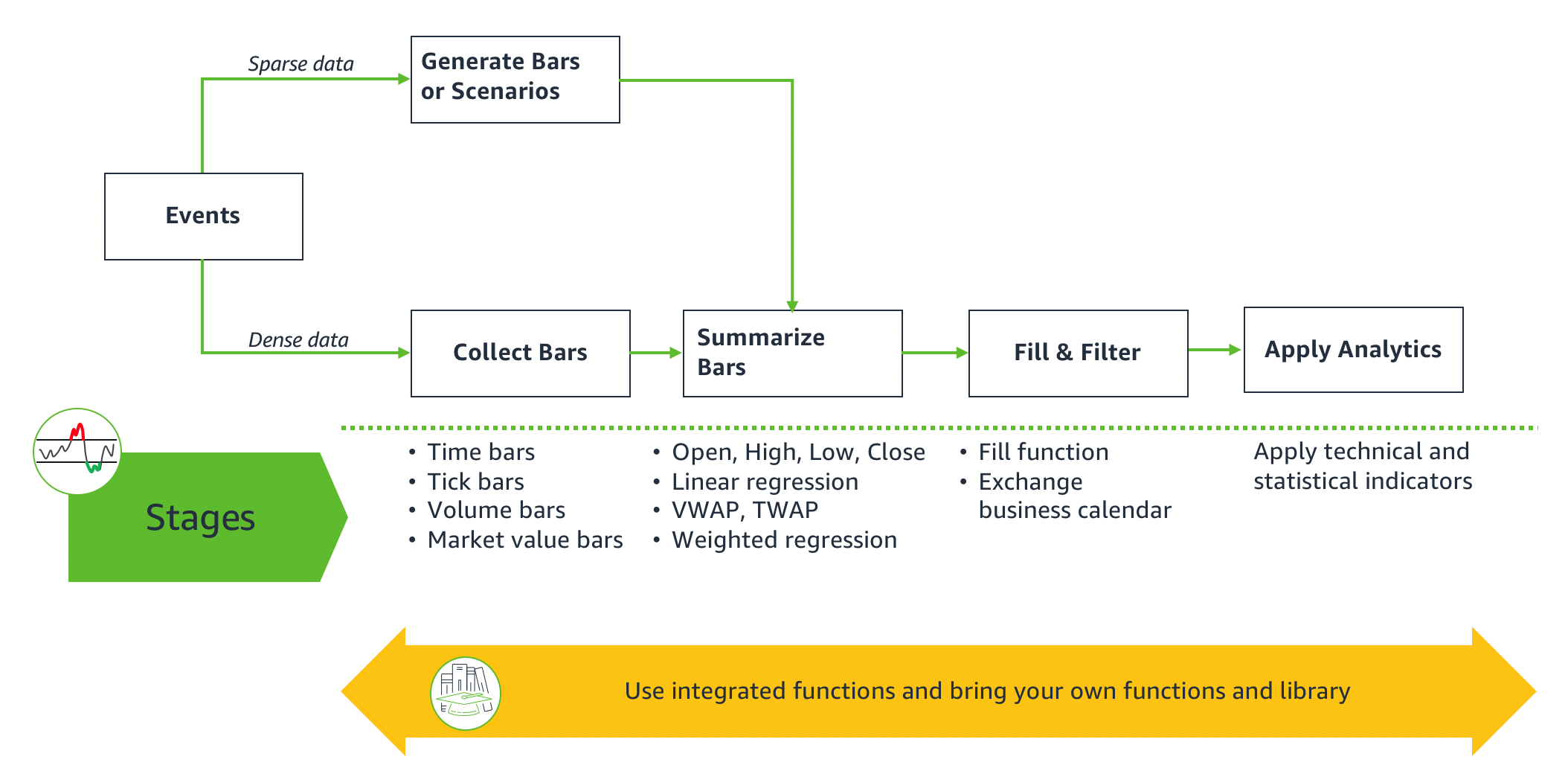 Sparse data

Generate Bars or Scenarios

Events

Dense data

Collect Bars

Summarize Bars

Fill & Filter

Apply Analytics

Stages

• Time bars
• Tick bars
• Volume bars
• Market value bars

• Open, High, Low, Close
• Linear regression
• VWAP, TWAP
• Weighted regression

• Fill function
• Exchange business calendar

Apply technical and statistical indicators

Use integrated functions and bring your own functions and library